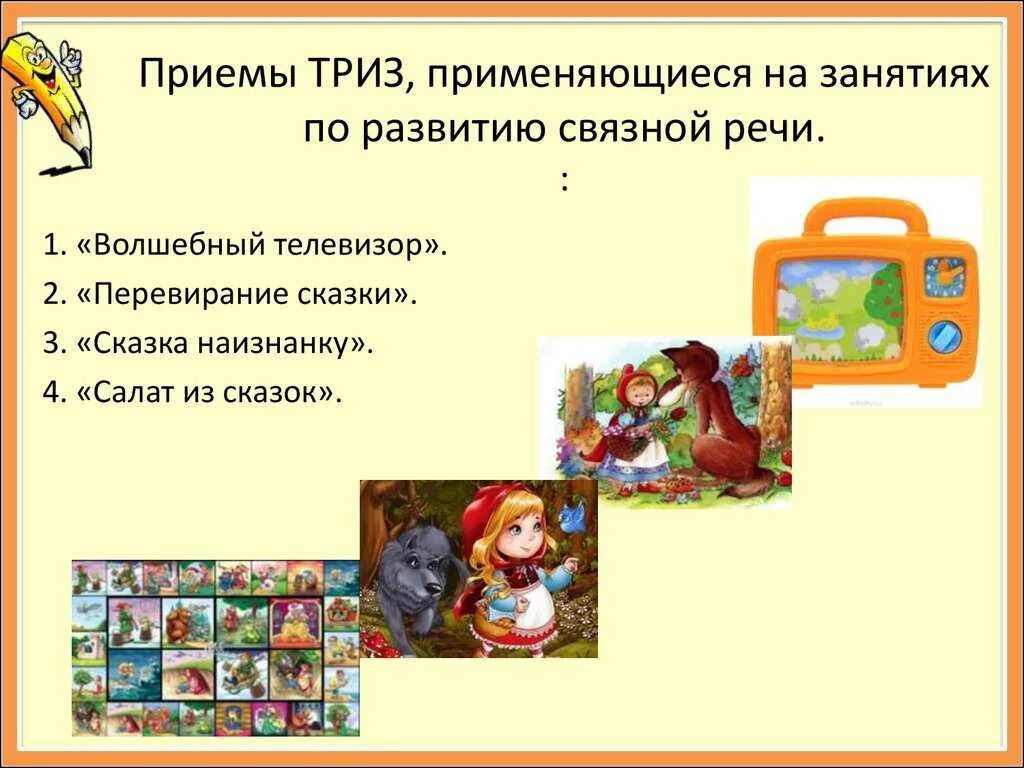 Приемы ТРИЗ, применяющиеся на занятиях по развитию связной речи.
:

1. «Волшебный телевизор».
2. «Перевирание сказки».
3. «Сказка наизнанку».
4. «Салат из сказок».